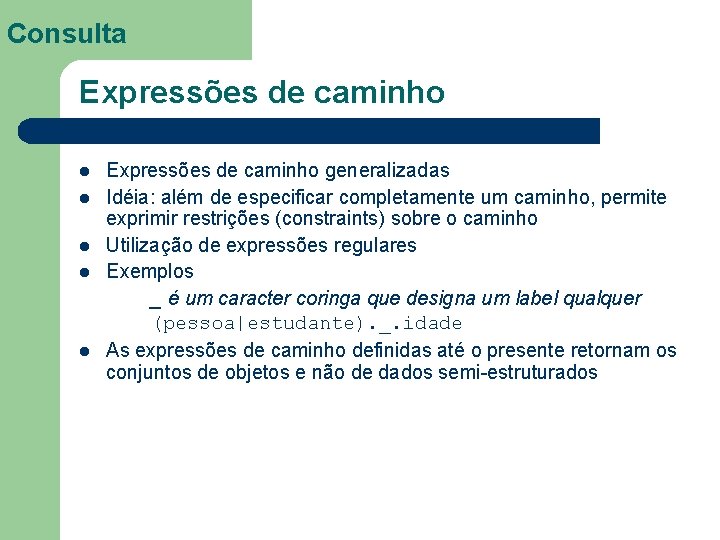 Consulta

Expressões de caminho

- Expressões de caminho generalizadas
- Idéia: além de especificar completamente um caminho, permite exprimir restrições (constraints) sobre o caminho
- Utilização de expressões regulares
- Exemplos

_ é um caracter coringa que designa um label qualquer

(pessoa|estudante)._.idade

- As expressões de caminho definidas até o presente retornam os conjuntos de objetos e não de dados semi-estruturados